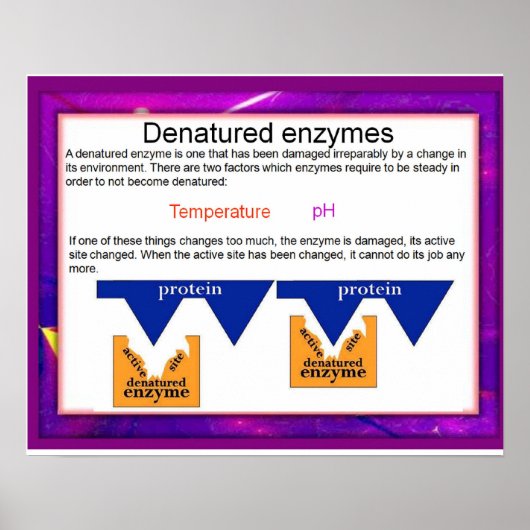 Denatured enzymes

A denatured enzyme is one that has been damaged irreparably by a change in its environment. There are two factors which enzymes require to be steady in order to not become denatured:

Temperature pH

If one of these things changes too much, the enzyme is damaged, its active site changed. When the active site has been changed, it cannot do its job any more.

protein

active site

denatured enzyme

protein

active site

denatured enzyme